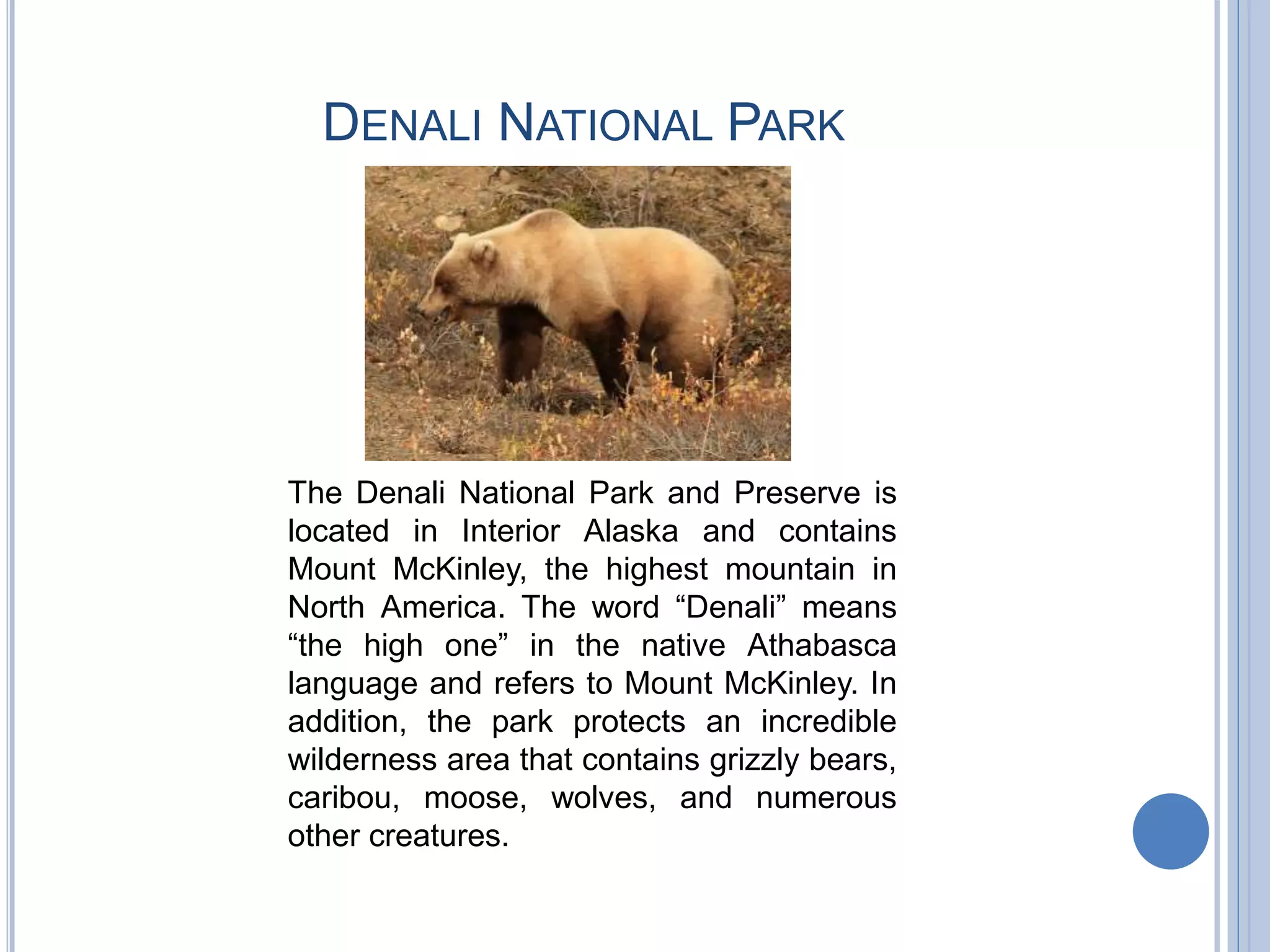 DENALI NATIONAL PARK

The Denali National Park and Preserve is located in Interior Alaska and contains Mount McKinley, the highest mountain in North America. The word “Denali” means “the high one” in the native Athabasca language and refers to Mount McKinley. In addition, the park protects an incredible wilderness area that contains grizzly bears, caribou, moose, wolves, and numerous other creatures.